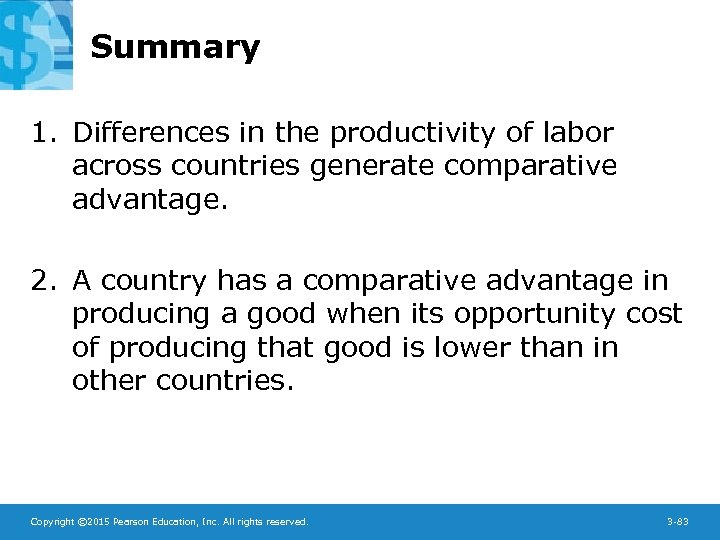 Summary

1. Differences in the productivity of labor across countries generate comparative advantage.

2. A country has a comparative advantage in producing a good when its opportunity cost of producing that good is lower than in other countries.

Copyright ©2015 Pearson Education, Inc. All rights reserved.

3-83